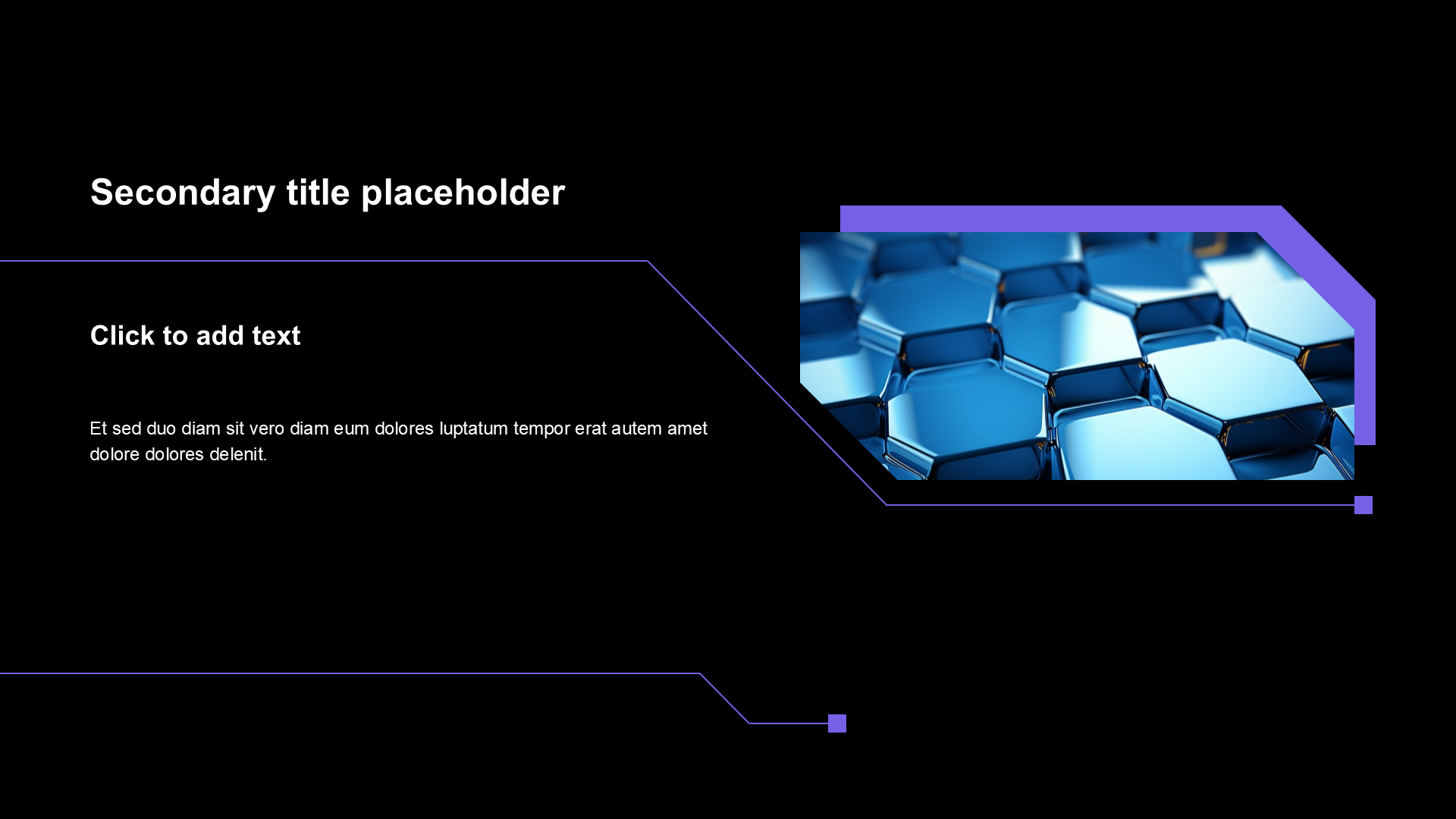 Secondary title placeholder

Click to add text

Et sed duo diam sit vero diam eum dolores luptatum tempor erat autem amet dolore dolores delenit.